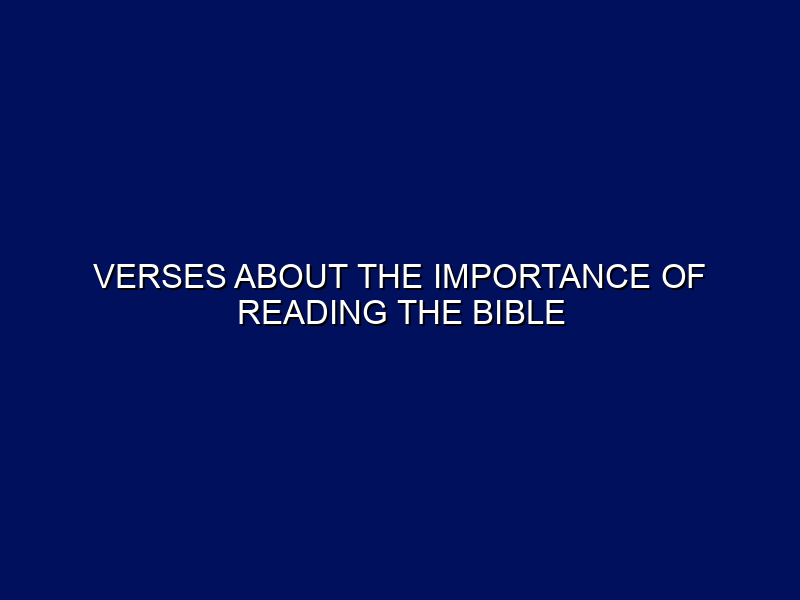 VERSES ABOUT THE IMPORTANCE OF READING THE BIBLE